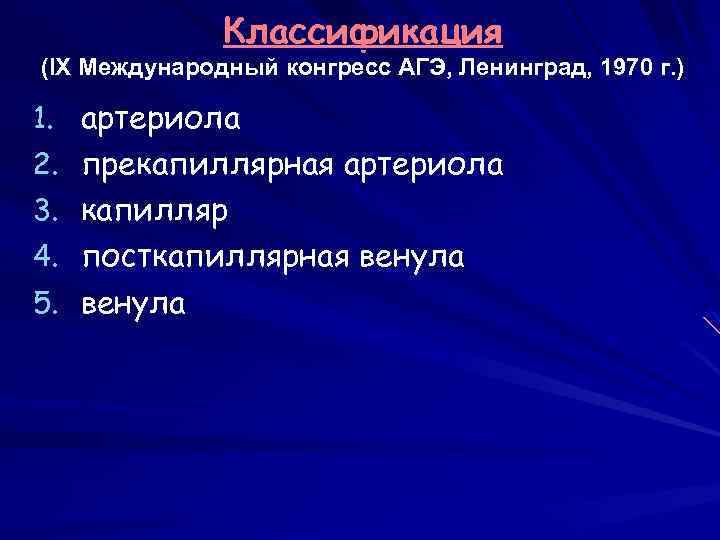 Классификация
(IX Международный конгресс АГЭ, Ленинград, 1970 г.)

1. артериола
2. прекапиллярная артериола
3. капилляр
4. посткапиллярная венула
5. венула